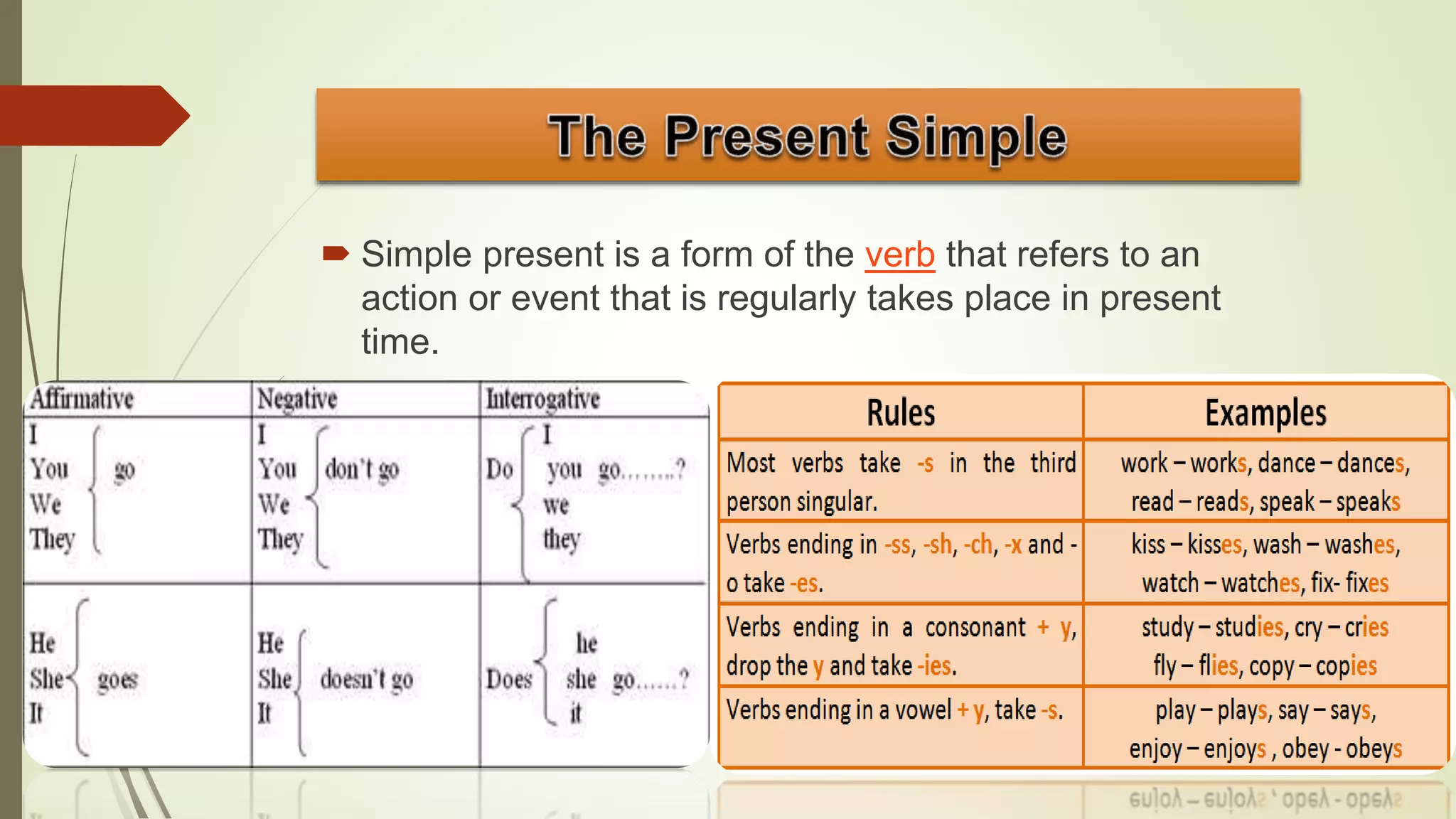 The Present Simple

Simple present is a form of the verb that refers to an action or event that is regularly takes place in present time.

| Affirmative | Negative | Interrogative |
|---|---|---|
| I You We They go | I You We They don't go | Do I you we they go........? |
| He She It goes | He She It doesn't go | Does he she it go.......? |

| Rules | Examples |
|---|---|
| Most verbs take -s in the third person singular. | work – works, dance – dances, read – reads, speak – speaks |
| Verbs ending in -ss, -sh, -ch, -x and -o take -es. | kiss – kisses, wash – washes, watch – watches, fix- fixes |
| Verbs ending in a consonant + y, drop the y and take -ies. | study – studies, cry – cries fly – flies, copy – copies |
| Verbs ending in a vowel + y, take -s. | play – plays, say – says, enjoy – enjoys , obey - obeys |